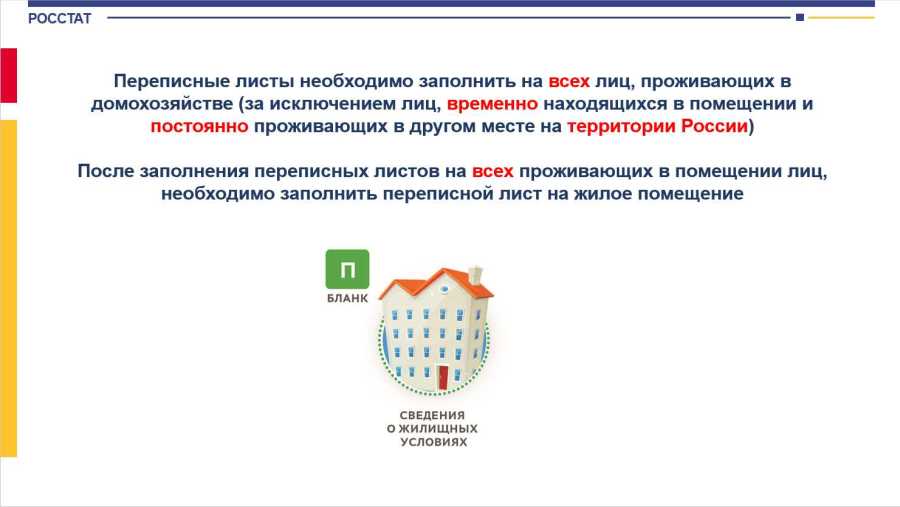 РОССТАТ

Переписные листы необходимо заполнить на всех лиц, проживающих в домохозяйстве (за исключением лиц, временно находящихся в помещении и постоянно проживающих в другом месте на территории России)

После заполнения переписных листов на всех проживающих в помещении лиц, необходимо заполнить переписной лист на жилое помещение

П
БЛАНК

СВЕДЕНИЯ О ЖИЛИЩНЫХ УСЛОВИЯХ